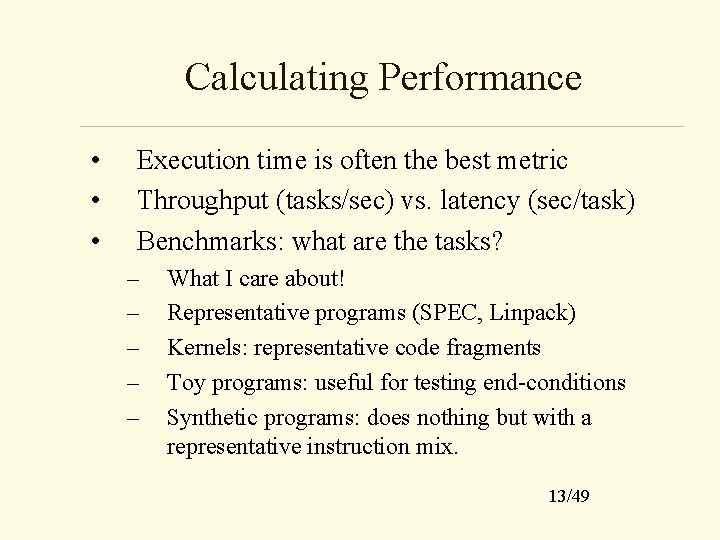 Calculating Performance

• Execution time is often the best metric
• Throughput (tasks/sec) vs. latency (sec/task)
• Benchmarks: what are the tasks?
– What I care about!
– Representative programs (SPEC, Linpack)
– Kernels: representative code fragments
– Toy programs: useful for testing end-conditions
– Synthetic programs: does nothing but with a representative instruction mix.

13/49